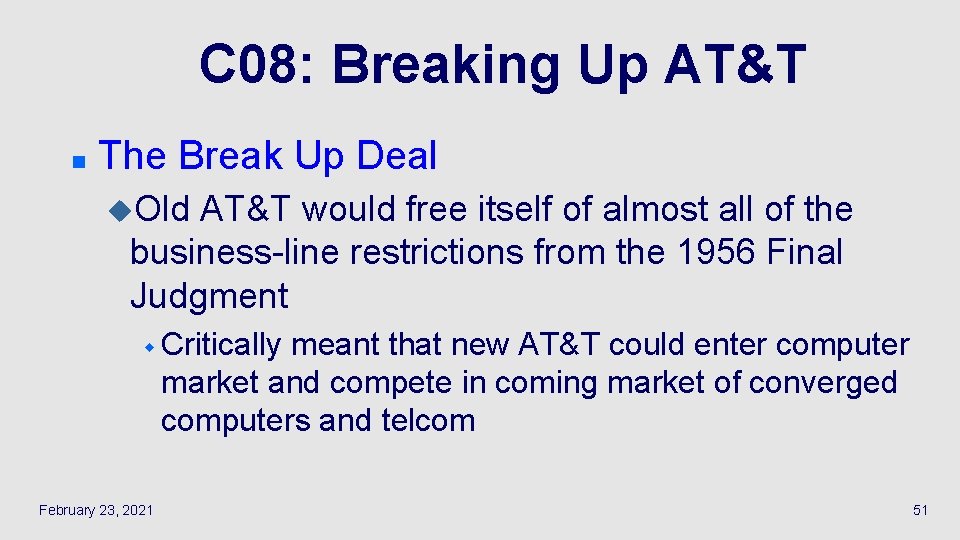 C08: Breaking Up AT&T

The Break Up Deal

Old AT&T would free itself of almost all of the business-line restrictions from the 1956 Final Judgment

Critically meant that new AT&T could enter computer market and compete in coming market of converged computers and telcom

February 23, 2021

51